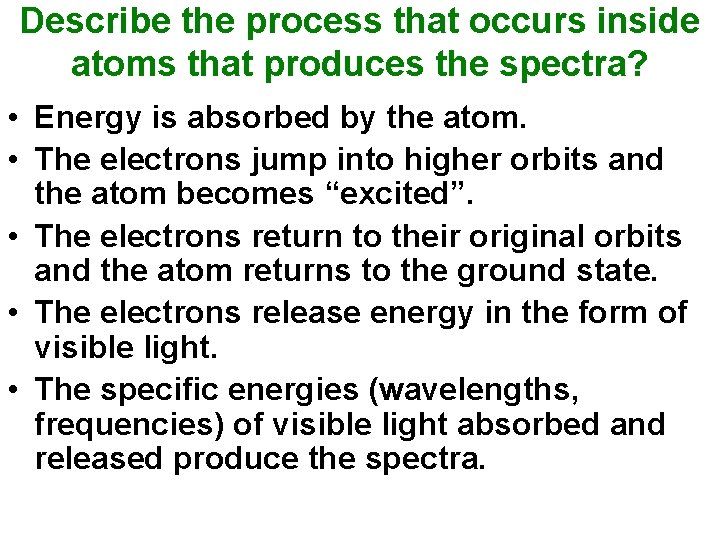 Describe the process that occurs inside atoms that produces the spectra?

• Energy is absorbed by the atom.
• The electrons jump into higher orbits and the atom becomes “excited”.
• The electrons return to their original orbits and the atom returns to the ground state.
• The electrons release energy in the form of visible light.
• The specific energies (wavelengths, frequencies) of visible light absorbed and released produce the spectra.